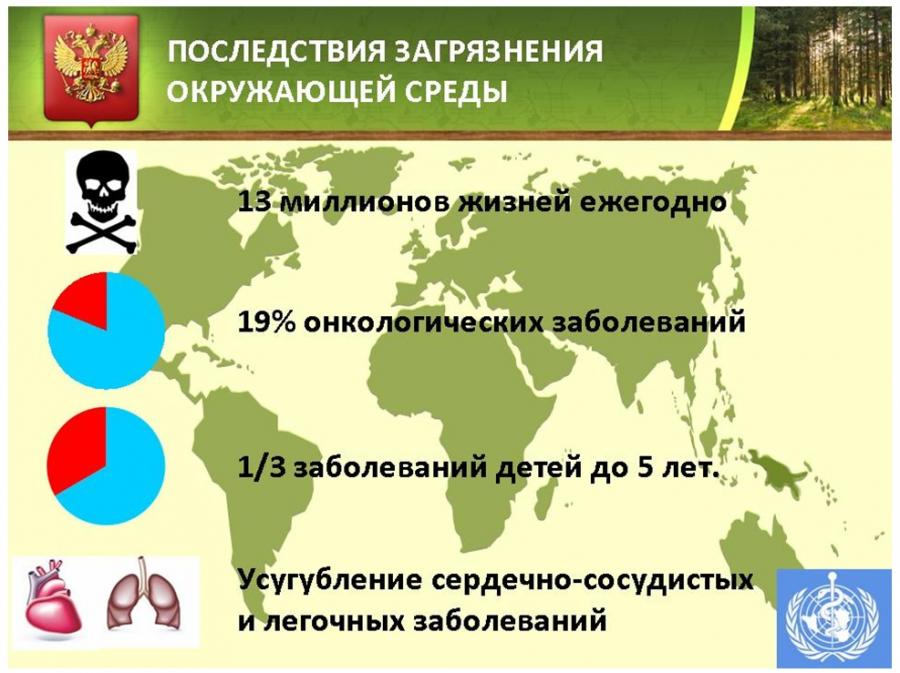 ПОСЛЕДСТВИЯ ЗАГРЯЗНЕНИЯ ОКРУЖАЮЩЕЙ СРЕДЫ

13 миллионов жизней ежегодно

19% онкологических заболеваний

1/3 заболеваний детей до 5 лет.

Усугубление сердечно-сосудистых и легочных заболеваний